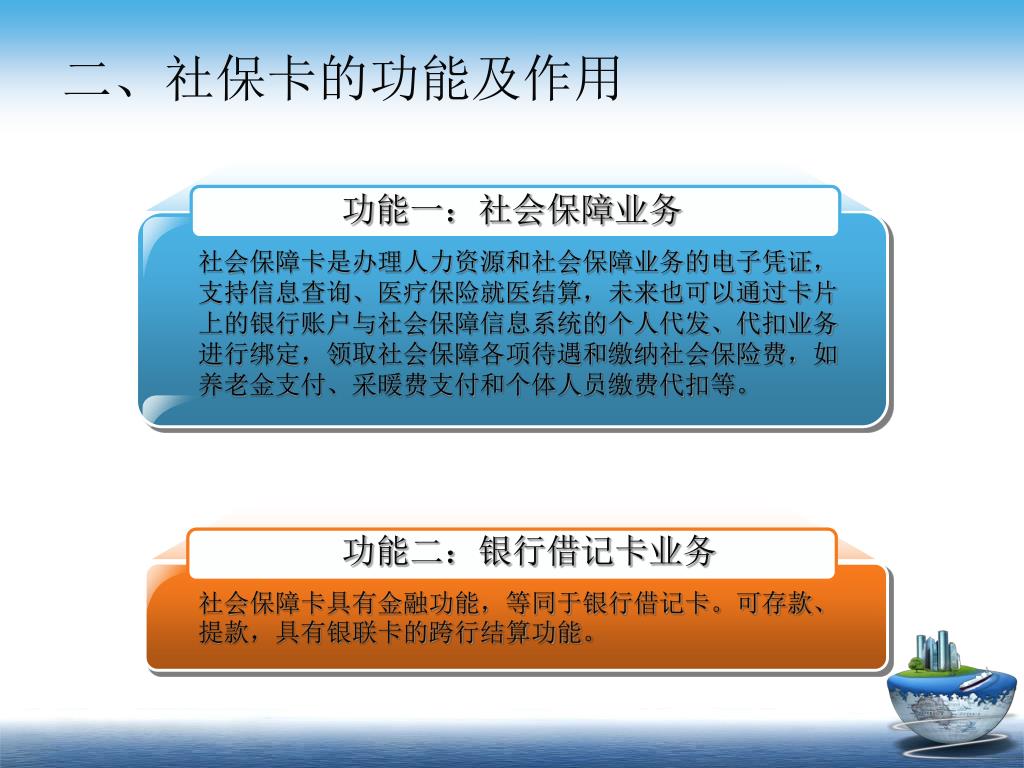 二、社保卡的功能及作用

功能一：社会保障业务

社会保障卡是办理人力资源和社会保障业务的电子凭证，支持信息查询、医疗保险就医结算，未来也可以通过卡片上的银行账户与社会保障信息系统的个人代发、代扣业务进行绑定，领取社会保障各项待遇和缴纳社会保险费，如养老金支付、采暖费支付和个体人员缴费代扣等。

功能二：银行借记卡业务

社会保障卡具有金融功能，等同于银行借记卡。可存款、提款，具有银联卡的跨行结算功能。